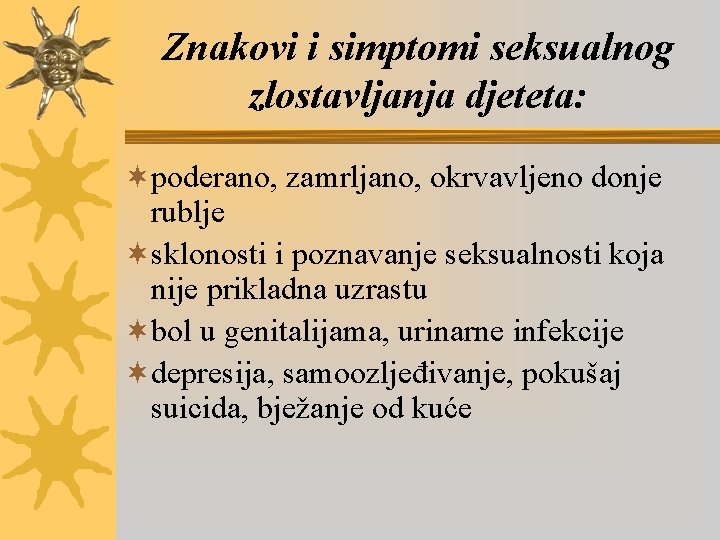 Znakovi i simptomi seksualnog zlostavljanja djeteta:

poderano, zamrljano, okrvavljeno donje rublje

sklonosti i poznavanje seksualnosti koja nije prikladna uzrastu

bol u genitalijama, urinarne infekcije

depresija, samoozljeđivanje, pokušaj suicida, bježanje od kuće